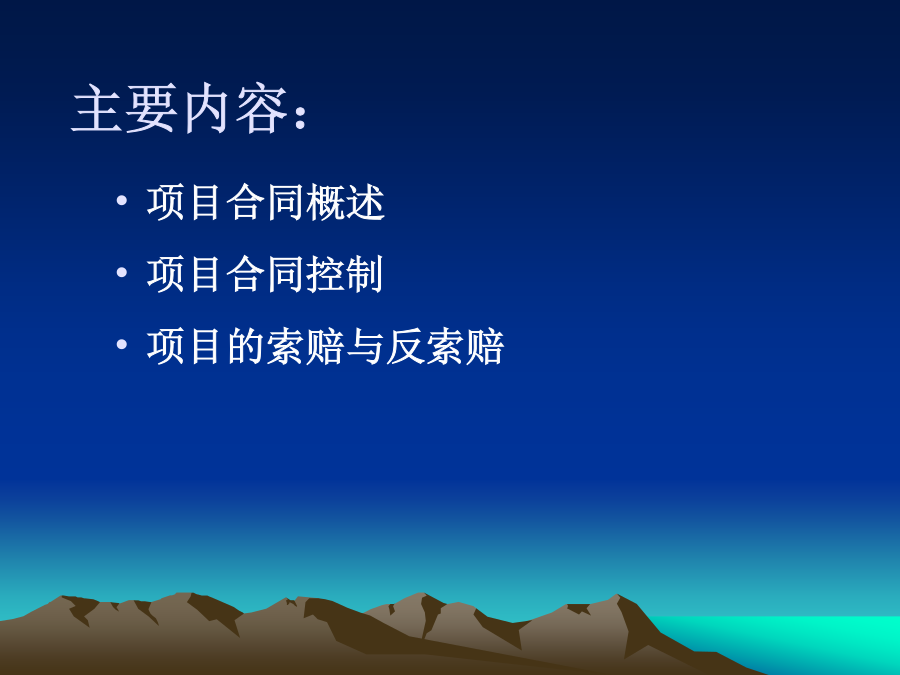 主要内容：

• 项目合同概述
• 项目合同控制
• 项目的索赔与反索赔